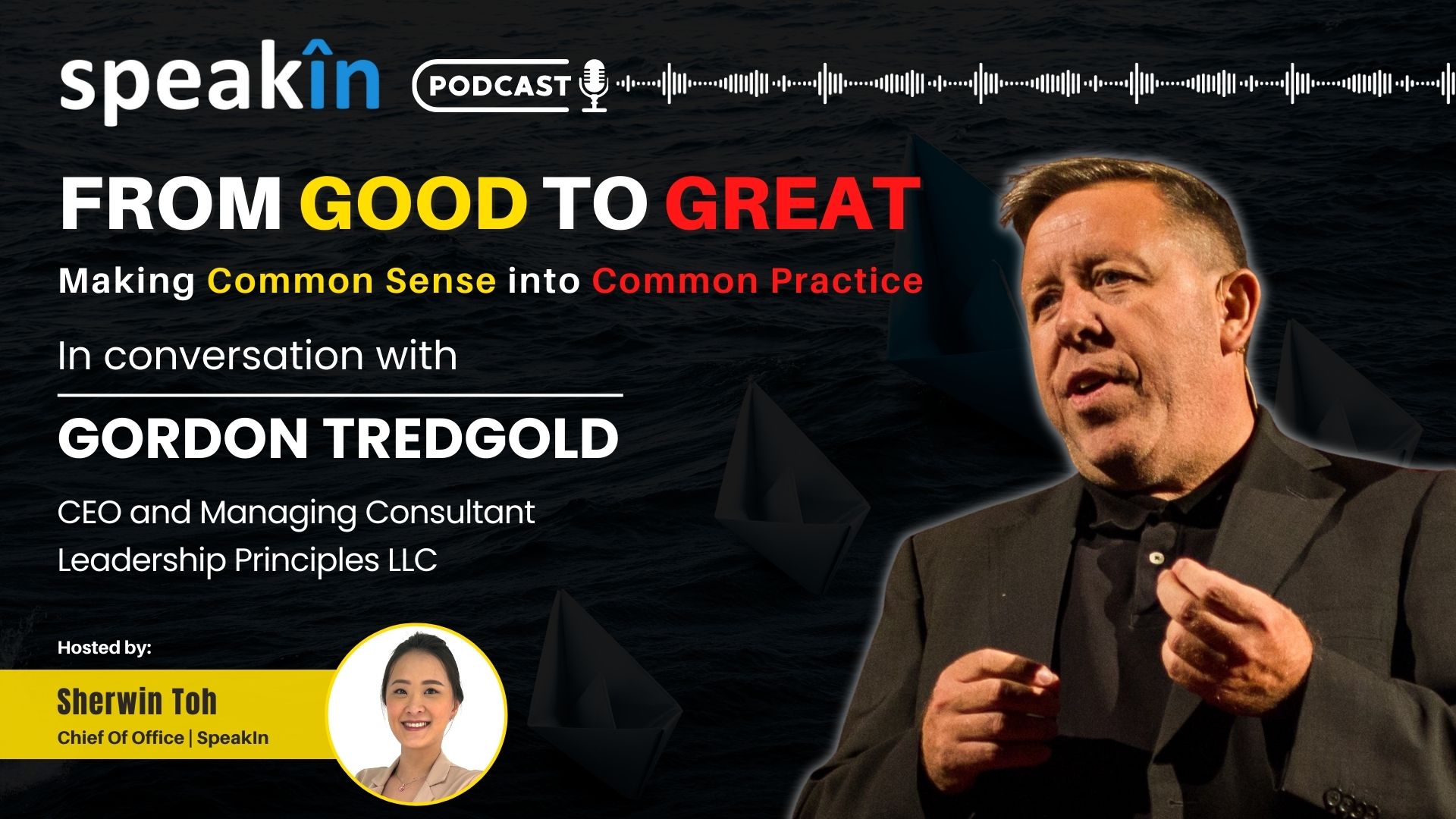 speakin PODCAST

FROM GOOD TO GREAT

Making Common Sense into Common Practice

In conversation with

GORDON TREDGOLD

CEO and Managing Consultant
Leadership Principles LLC

Hosted by:

Sherwin Toh

Chief Of Office | SpeakIn